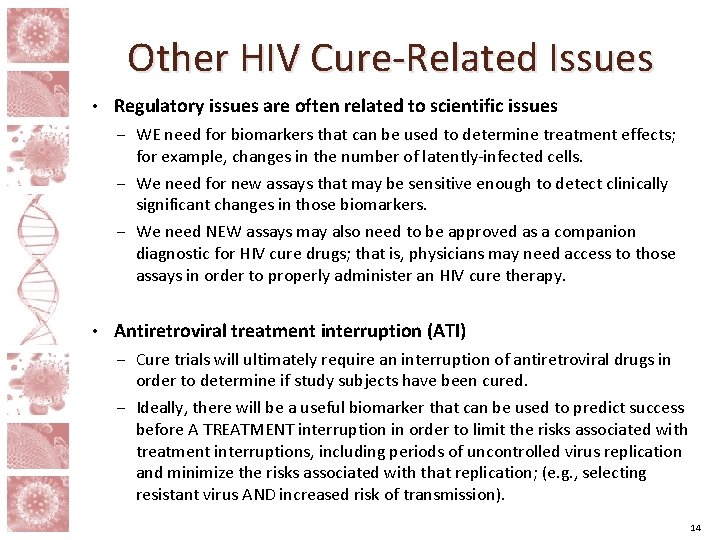 Other HIV Cure-Related Issues

• Regulatory issues are often related to scientific issues

– WE need for biomarkers that can be used to determine treatment effects; for example, changes in the number of latently-infected cells.

– We need for new assays that may be sensitive enough to detect clinically significant changes in those biomarkers.

– We need NEW assays may also need to be approved as a companion diagnostic for HIV cure drugs; that is, physicians may need access to those assays in order to properly administer an HIV cure therapy.

• Antiretroviral treatment interruption (ATI)

– Cure trials will ultimately require an interruption of antiretroviral drugs in order to determine if study subjects have been cured.

– Ideally, there will be a useful biomarker that can be used to predict success before A TREATMENT interruption in order to limit the risks associated with treatment interruptions, including periods of uncontrolled virus replication and minimize the risks associated with that replication; (e.g., selecting resistant virus AND increased risk of transmission).

14